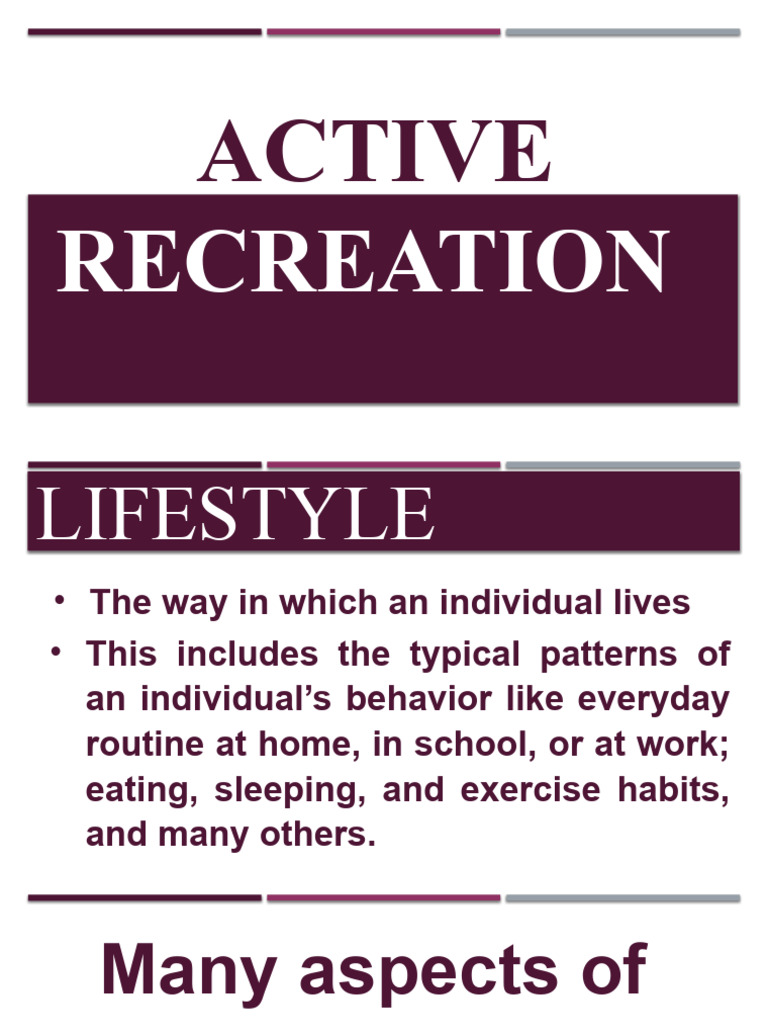 ACTIVE
RECREATION

LIFESTYLE

• The way in which an individual lives
• This includes the typical patterns of an individual's behavior like everyday routine at home, in school, or at work; eating, sleeping, and exercise habits, and many others.

Many aspects of